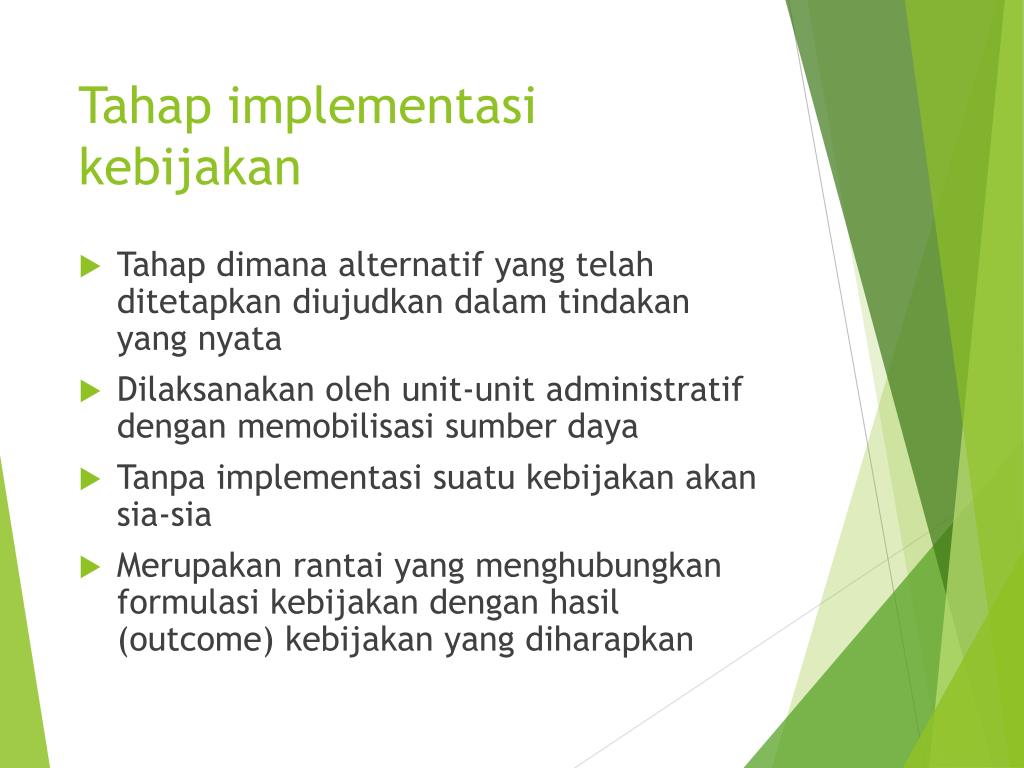 Tahap implementasi kebijakan

Tahap dimana alternatif yang telah ditetapkan diujudkan dalam tindakan yang nyata

Dilaksanakan oleh unit-unit administratif dengan memobilisasi sumber daya

Tanpa implementasi suatu kebijakan akan sia-sia

Merupakan rantai yang menghubungkan formulasi kebijakan dengan hasil (outcome) kebijakan yang diharapkan